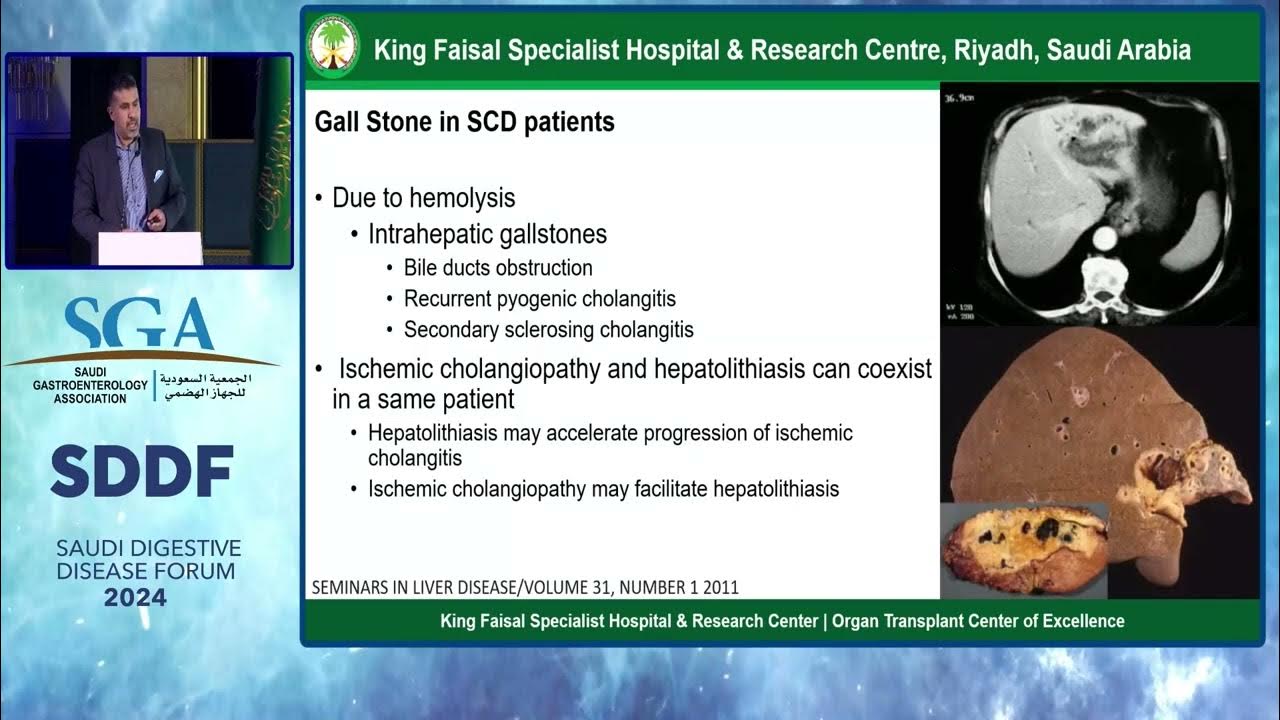 SGA
SAUDI GASTROENTEROLOGY ASSOCIATION | الجمعية السعودية للجهاز الهضمي

SDDF
SAUDI DIGESTIVE DISEASE FORUM
2024

King Faisal Specialist Hospital & Research Centre, Riyadh, Saudi Arabia

Gall Stone in SCD patients

• Due to hemolysis
• Intrahepatic gallstones
• Bile ducts obstruction
• Recurrent pyogenic cholangitis
• Secondary sclerosing cholangitis
• Ischemic cholangiopathy and hepatolithiasis can coexist in a same patient
• Hepatolithiasis may accelerate progression of ischemic cholangitis
• Ischemic cholangiopathy may facilitate hepatolithiasis

SEMINARS IN LIVER DISEASE/VOLUME 31, NUMBER 1 2011

36.9cm
kV 120
mA 200

King Faisal Specialist Hospital & Research Center | Organ Transplant Center of Excellence